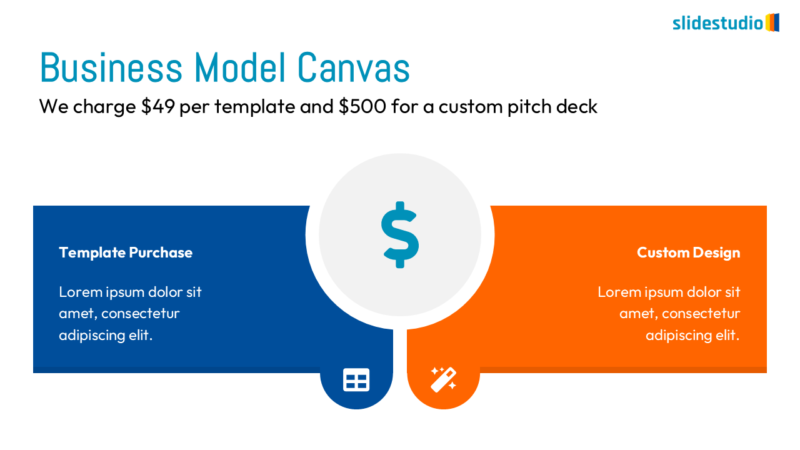 slidestudio

Business Model Canvas

We charge \$49 per template and \$500 for a custom pitch deck

\$

Template Purchase

Lorem ipsum dolor sit amet, consectetur adipiscing elit.

Custom Design

Lorem ipsum dolor sit amet, consectetur adipiscing elit.